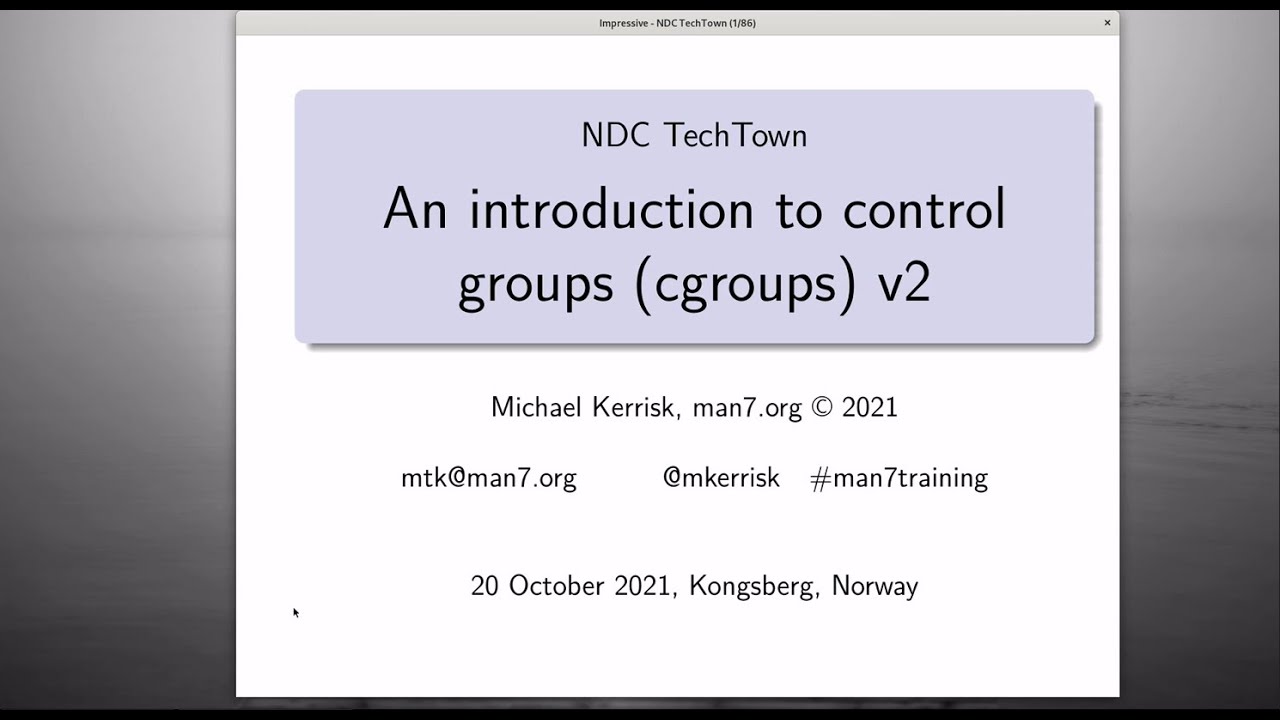 Impressive - NDC TechTown (1/86)

×

NDC TechTown

An introduction to control groups (cgroups) v2

Michael Kerrisk, man7.org © 2021

mtk@man7.org @mkerrisk #man7training

20 October 2021, Kongsberg, Norway